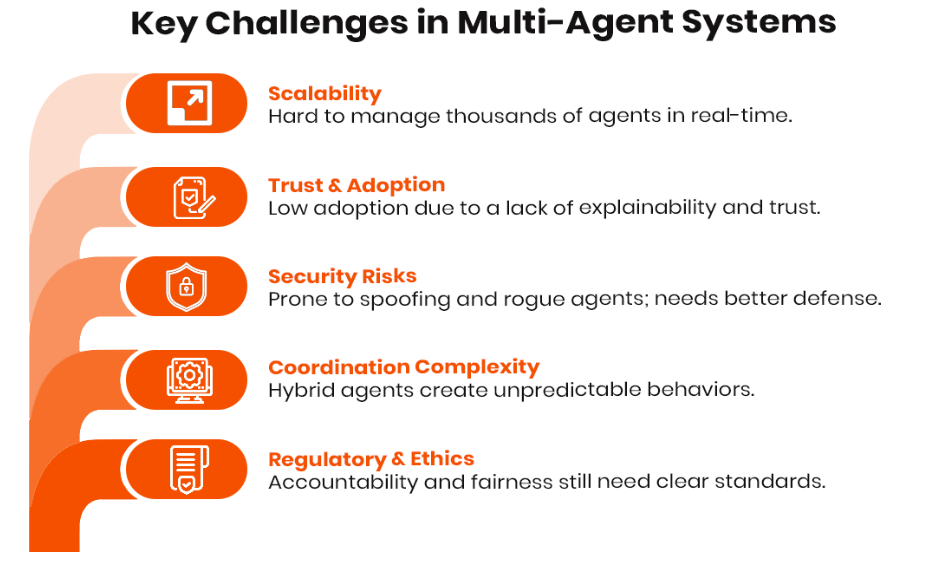 Key Challenges in Multi-Agent Systems

Scalability
Hard to manage thousands of agents in real-time.

Trust & Adoption
Low adoption due to a lack of explainability and trust.

Security Risks
Prone to spoofing and rogue agents; needs better defense.

Coordination Complexity
Hybrid agents create unpredictable behaviors.

Regulatory & Ethics
Accountability and fairness still need clear standards.